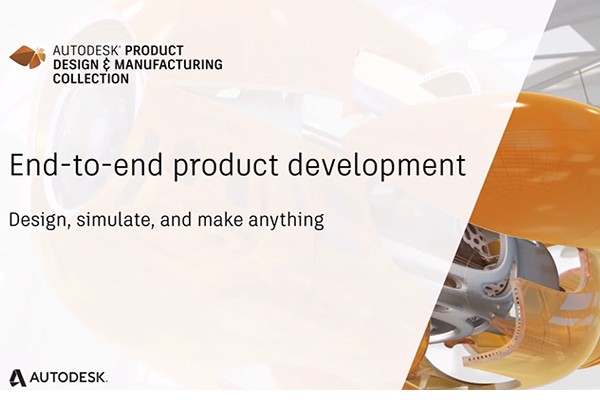 AUTODESK® PRODUCT DESIGN & MANUFACTURING COLLECTION

End-to-end product development

Design, simulate, and make anything

AUTODESK.